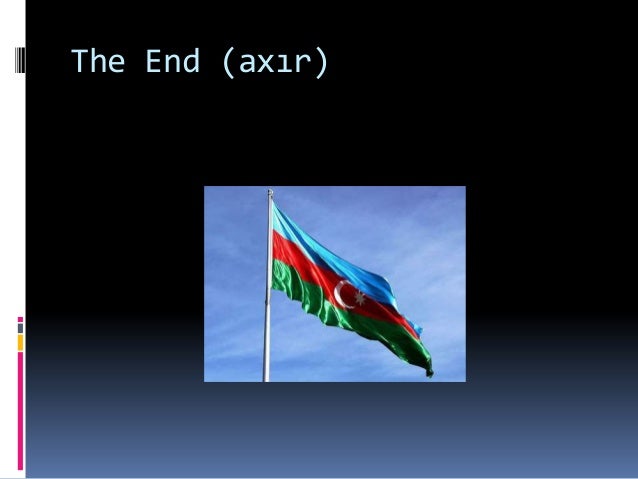 The End (axır)